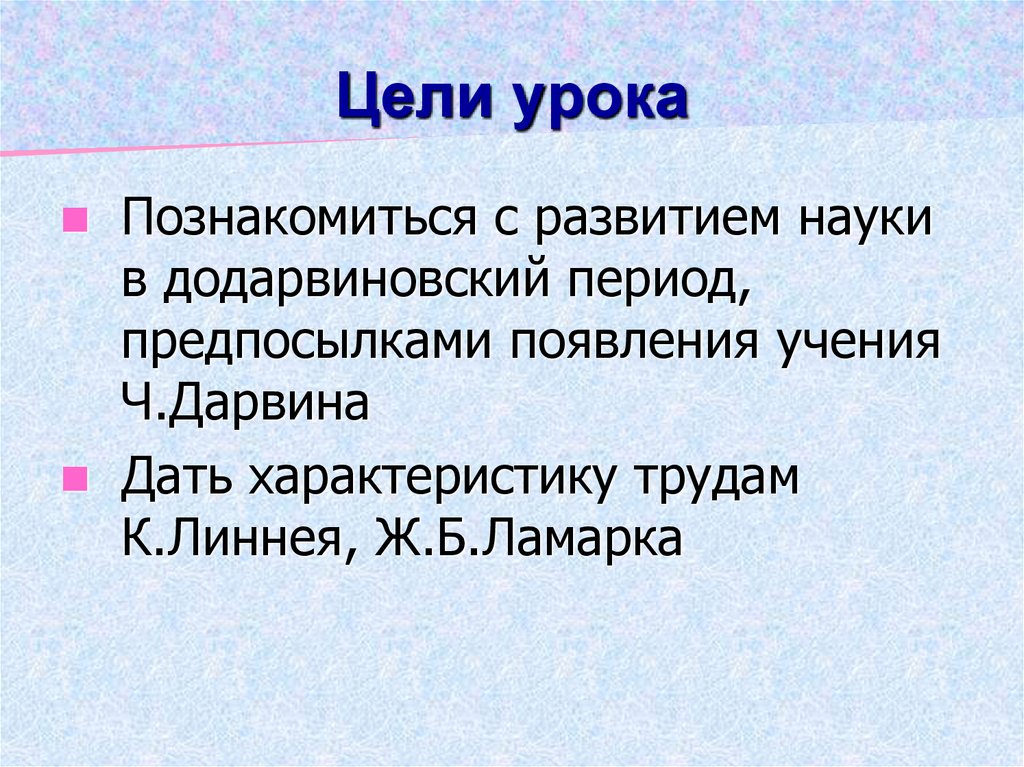 Цели урока

Познакомиться с развитием науки в додарвиновский период, предпосылками появления учения Ч.Дарвина

Дать характеристику трудам К.Линнея, Ж.Б.Ламарка